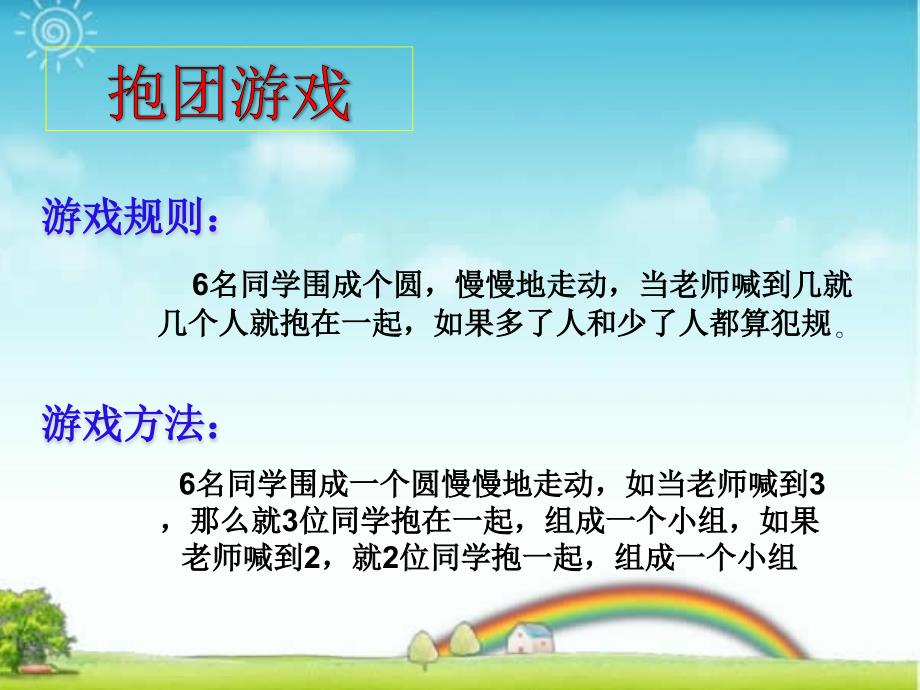 抱团游戏

游戏规则：

6名同学围成个圆，慢慢地走动，当老师喊到几就几个人就抱在一起，如果多了人和少了人都算犯规。

游戏方法：

6名同学围成一个圆慢慢地走动，如当老师喊到3，那么就3位同学抱在一起，组成一个小组，如果老师喊到2，就2位同学抱一起，组成一个小组